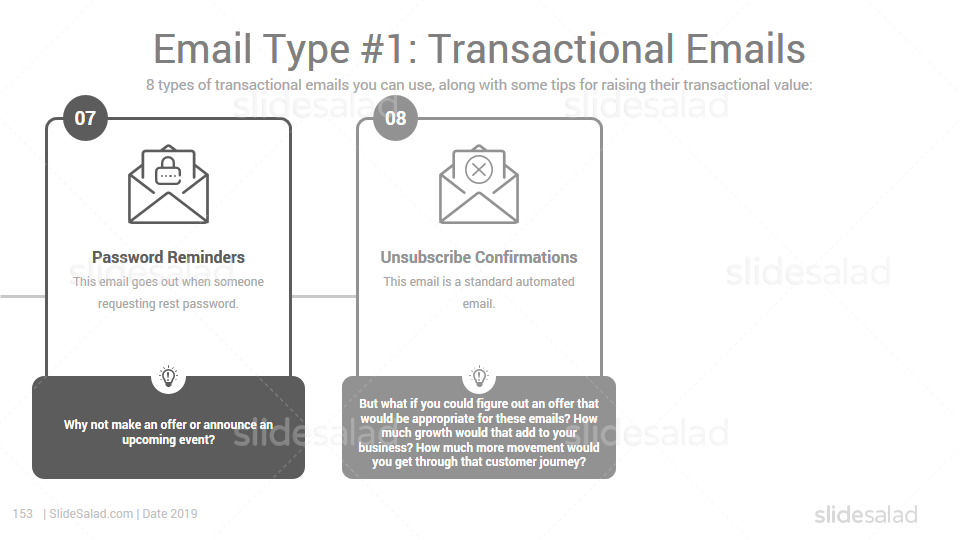 Email Type #1: Transactional Emails

8 types of transactional emails you can use, along with some tips for raising their transactional value:

07

Password Reminders

This email goes out when someone requesting rest password.

Why not make an offer or announce an upcoming event?

08

Unsubscribe Confirmations

This email is a standard automated email.

But what if you could figure out an offer that would be appropriate for these emails? How much growth would that add to your business? How much more movement would you get through that customer journey?

153 | SlideSalad.com | Date 2019

slidesalad